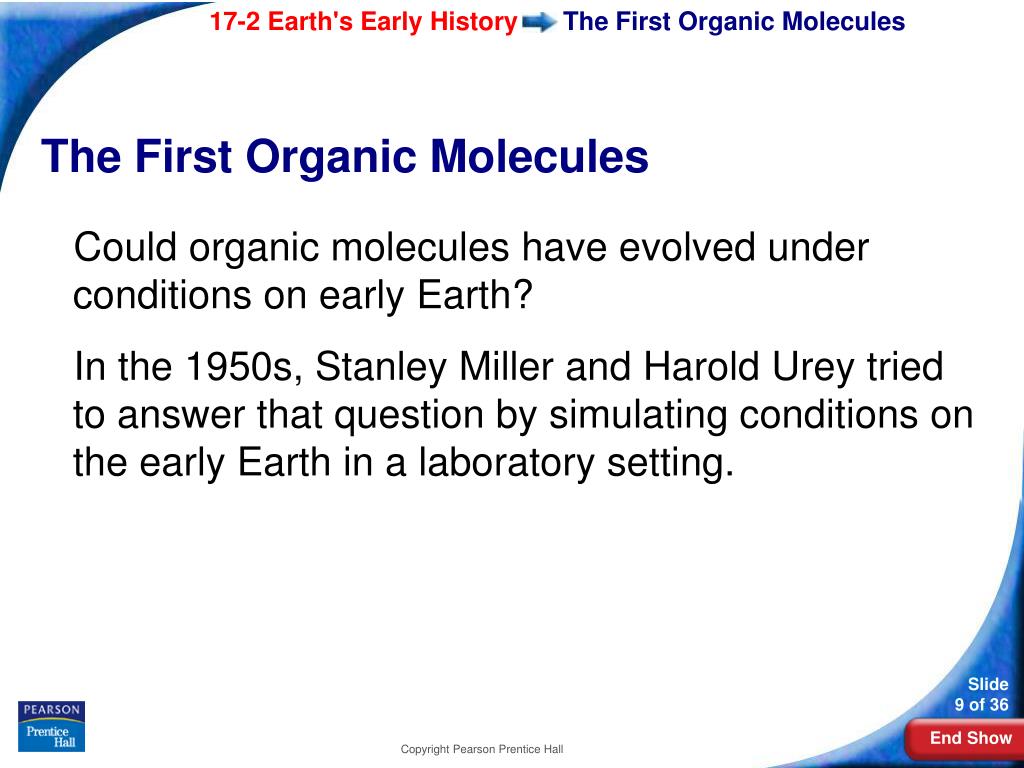 17-2 Earth's Early History The First Organic Molecules

The First Organic Molecules

Could organic molecules have evolved under conditions on early Earth?

In the 1950s, Stanley Miller and Harold Urey tried to answer that question by simulating conditions on the early Earth in a laboratory setting.

PEARSON
Prentice Hall

Copyright Pearson Prentice Hall

Slide
9 of 36

End Show